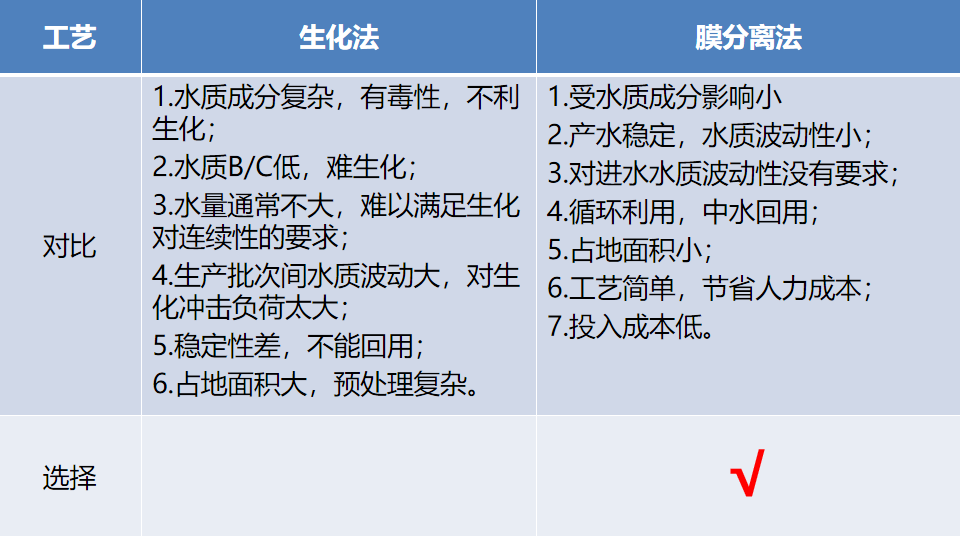 | 工艺 | 生化法 | 膜分离法 |
|---|---|---|
| 对比 | 1.水质成分复杂，有毒性，不利生化；<br>2.水质B/C低，难生化；<br>3.水量通常不大，难以满足生化对连续性的要求；<br>4.生产批次间水质波动大，对生化冲击负荷太大；<br>5.稳定性差，不能回用；<br>6.占地面积大，预处理复杂。 | 1.受水质成分影响小<br>2.产水稳定，水质波动性小；<br>3.对进水水质波动性没有要求；<br>4.循环利用，中水回用；<br>5.占地面积小；<br>6.工艺简单，节省人力成本；<br>7.投入成本低。 |
| 选择 | | √ |